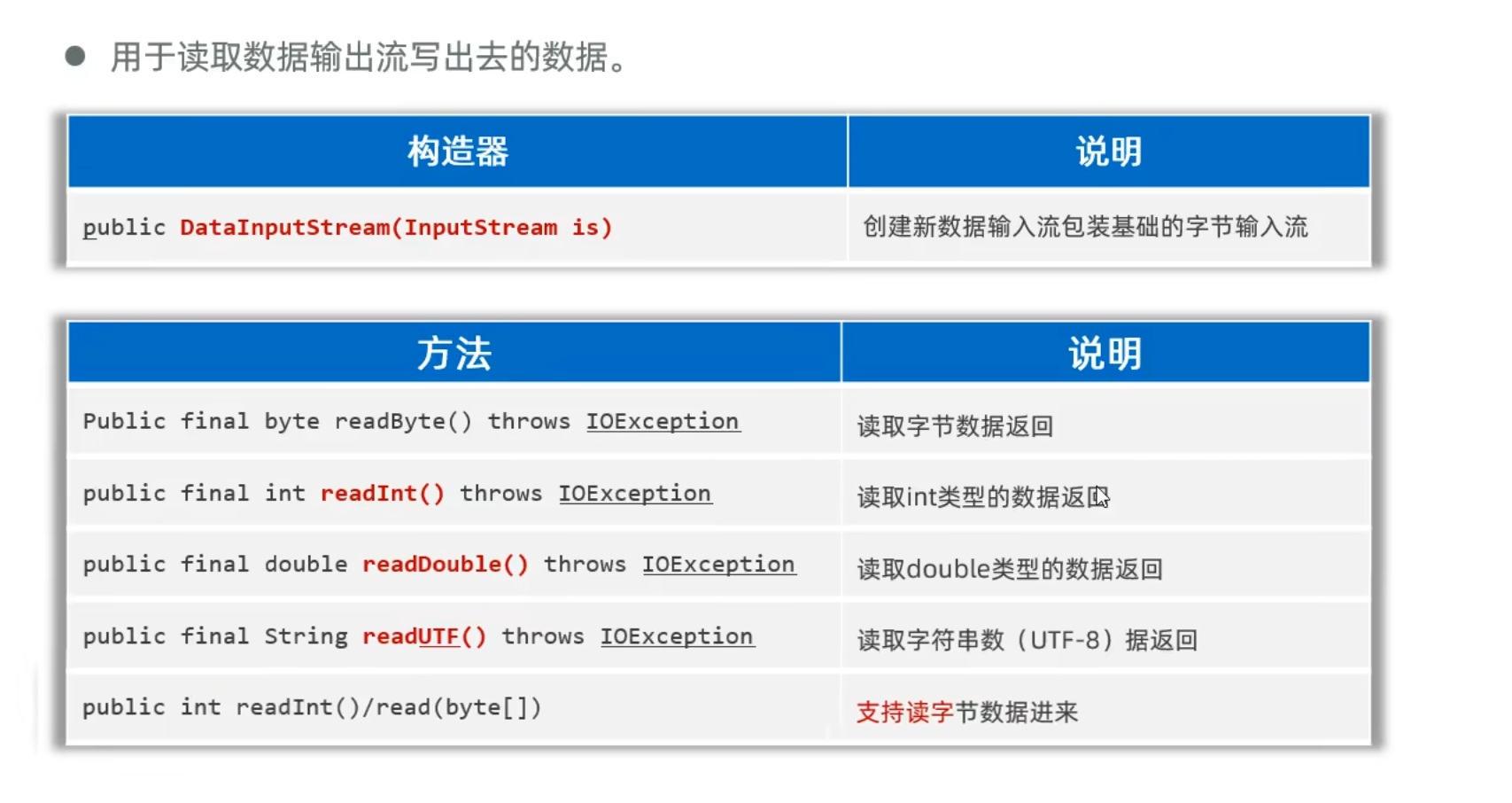 • 用于读取数据输出流写出去的数据。

| 构造器 | 说明 |
|---|---|
| public DataInputStream(InputStream is) | 创建新数据输入流包装基础的字节输入流 |

| 方法 | 说明 |
|---|---|
| Public final byte readByte() throws IOException | 读取字节数据返回 |
| public final int readInt() throws IOException | 读取int类型的数据返回 |
| public final double readDouble() throws IOException | 读取double类型的数据返回 |
| public final String readUTF() throws IOException | 读取字符串数（UTF-8）据返回 |
| public int readInt()/read(byte[]) | 支持读字节数据进来 |